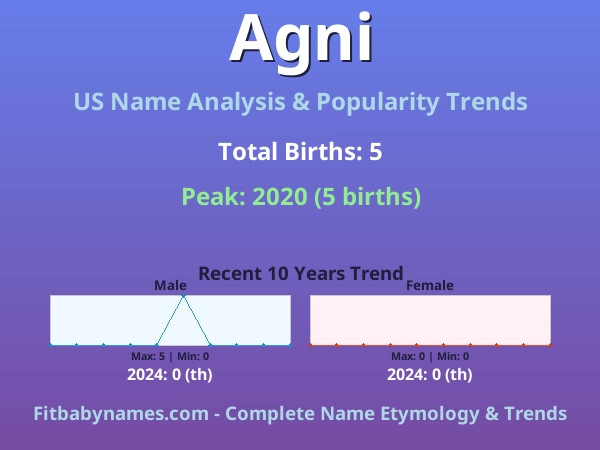 Agni

US Name Analysis & Popularity Trends

Total Births: 5

Peak: 2020 (5 births)

Recent 10 Years Trend

Male

Max: 5 | Min: 0

2024: 0 (th)

Female

Max: 0 | Min: 0

2024: 0 (th)

Fitbabynames.com - Complete Name Etymology & Trends